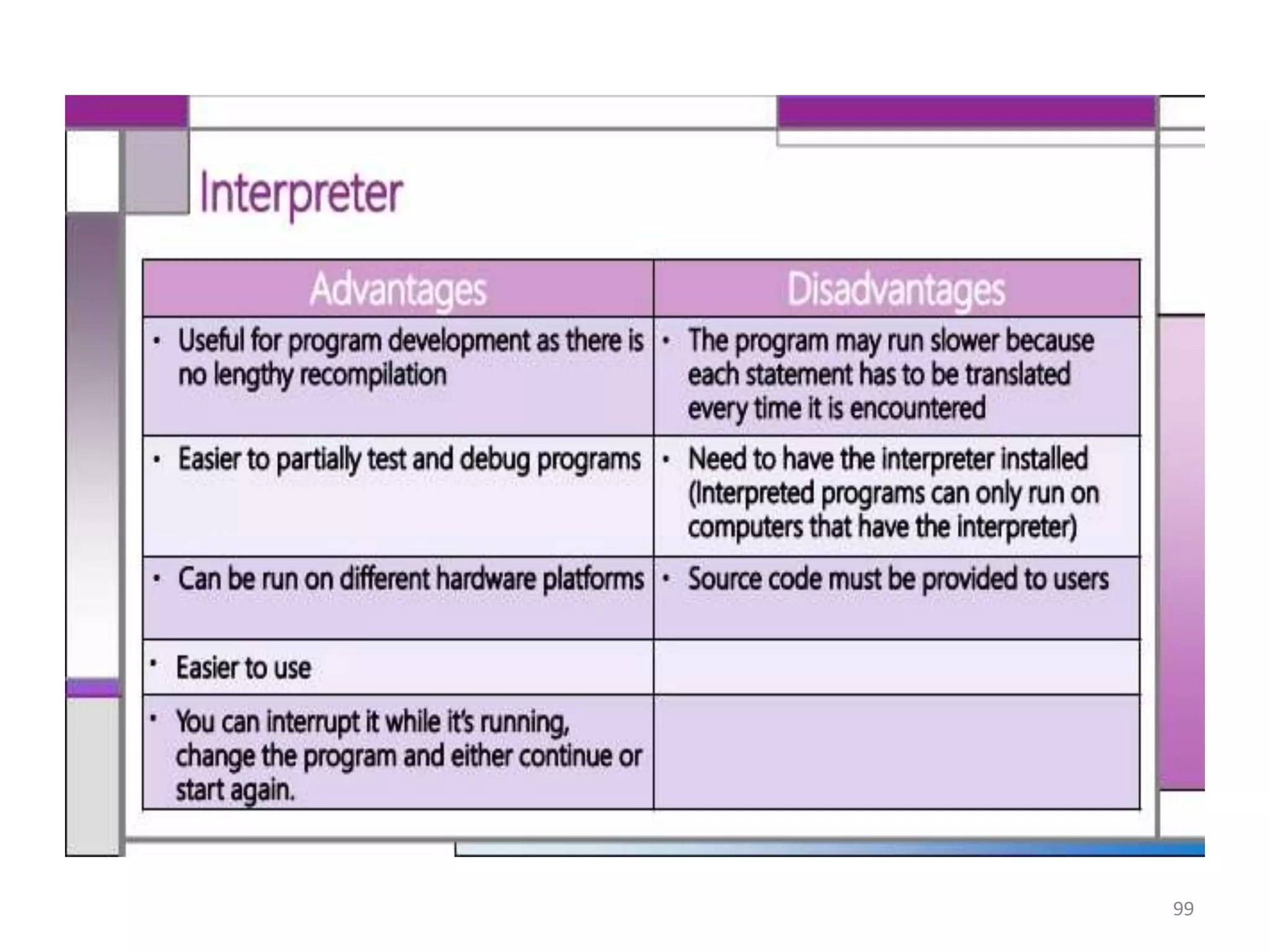 Interpreter

| Advantages | Disadvantages |
|---|---|
| • Useful for program development as there is no lengthy recompilation | • The program may run slower because each statement has to be translated every time it is encountered |
| • Easier to partially test and debug programs | • Need to have the interpreter installed (Interpreted programs can only run on computers that have the interpreter) |
| • Can be run on different hardware platforms | • Source code must be provided to users |
| • Easier to use | |
| • You can interrupt it while it's running, change the program and either continue or start again. | |

99